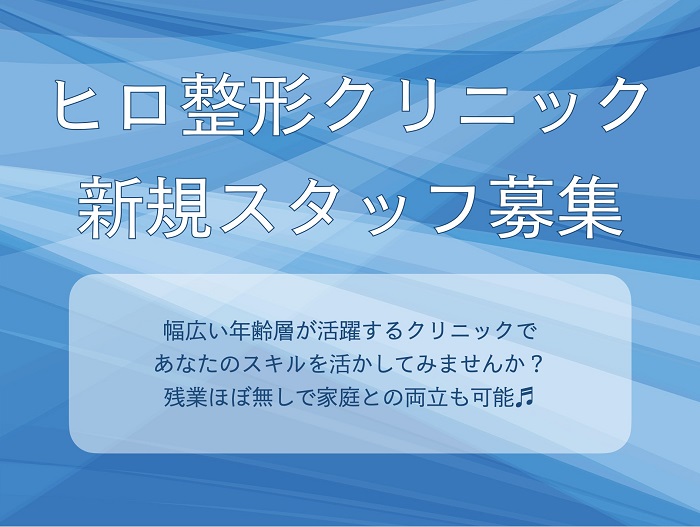 ヒロ整形クリニック
新規スタッフ募集

幅広い年齢層が活躍するクリニックで
あなたのスキルを活かしてみませんか？
残業ほぼ無しで家庭との両立も可能♬